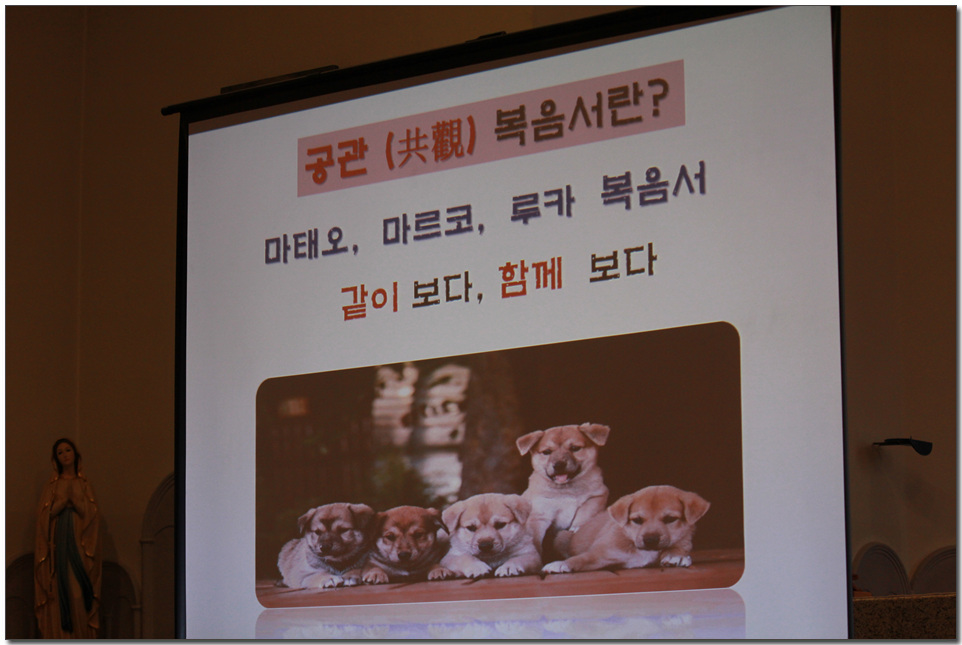 공관 (共觀) 복음서란?

마태오, 마르코, 루카 복음서

같이 보다, 함께 보다